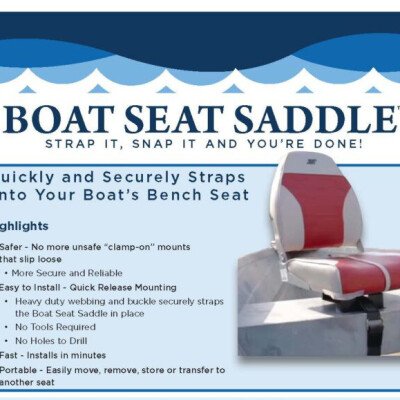 BOAT SEAT SADDLE

STRAP IT, SNAP IT AND YOU'RE DONE!

uickly and Securely Straps nto Your Boat's Bench Seat

ghlights

Safer - No more unsafe "clamp-on" mounts that slip loose

• More Secure and Reliable

Easy to Install - Quick Release Mounting

• Heavy duty webbing and buckle securely straps the Boat Seat Saddle in place

• No Tools Required

• No Holes to Drill

Fast - Installs in minutes

Portable - Easily move, remove, store or transfer to another seat